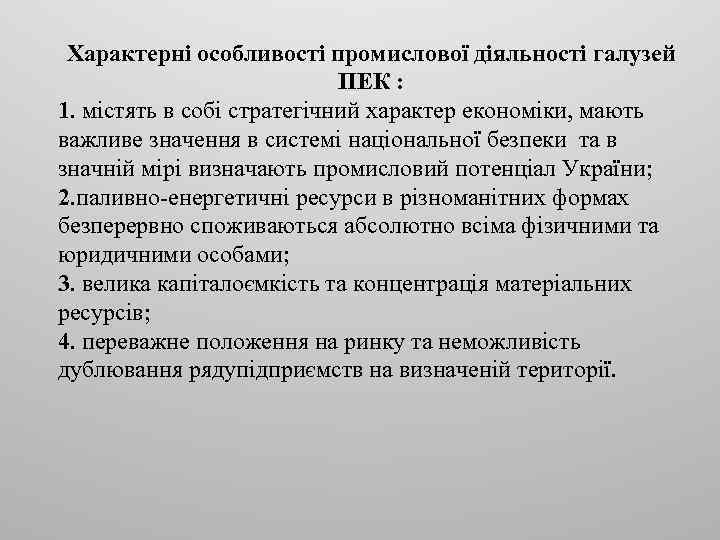 Характерні особливості промислової діяльності галузей ПЕК :

1. містять в собі стратегічний характер економіки, мають важливе значення в системі національної безпеки та в значній мірі визначають промисловий потенціал України;
2.паливно-енергетичні ресурси в різноманітних формах безперервно споживаються абсолютно всіма фізичними та юридичними особами;
3. велика капіталоємкість та концентрація матеріальних ресурсів;
4. переважне положення на ринку та неможливість дублювання рядупідприємств на визначеній території.